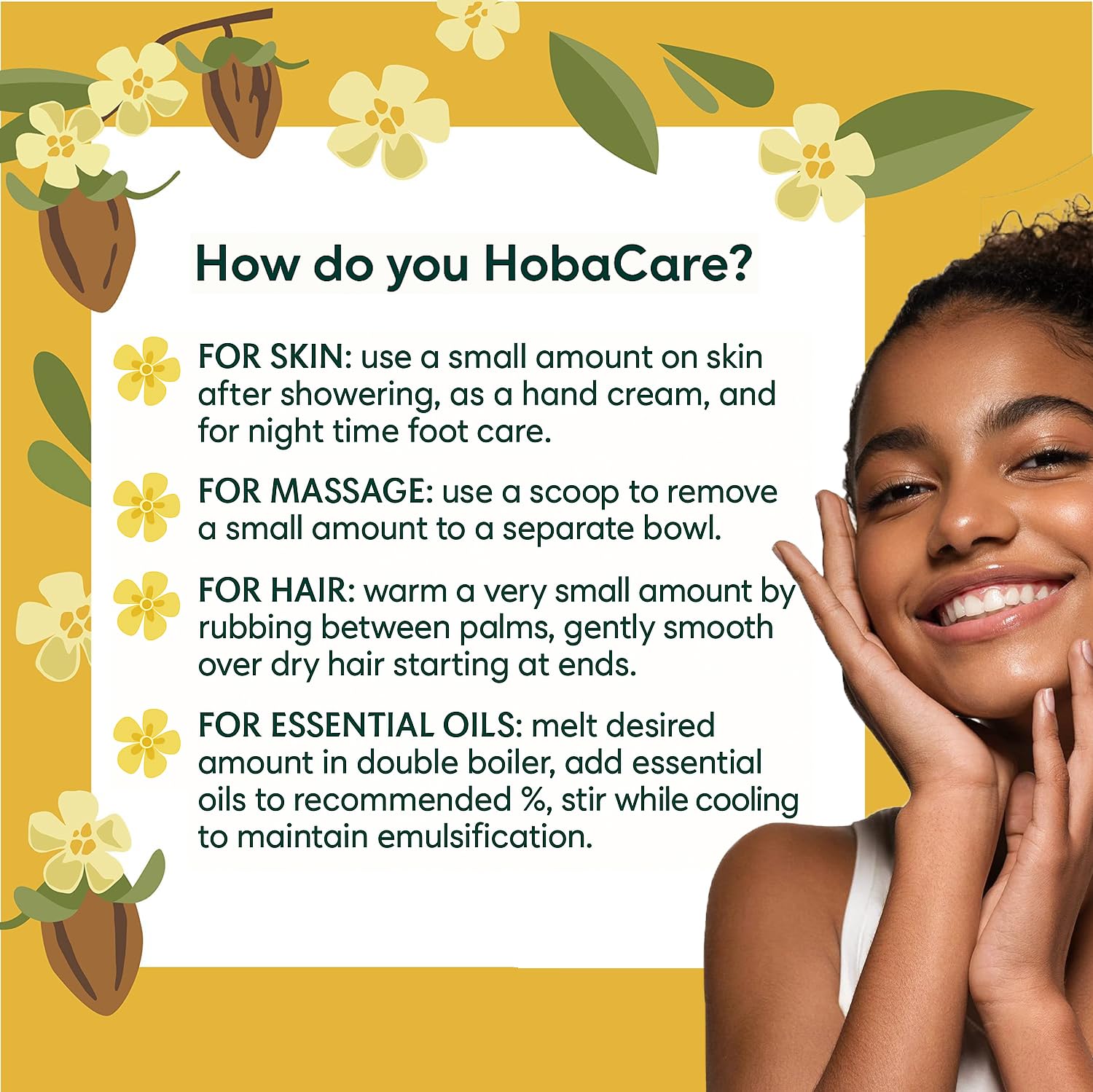 How do you HobaCare?

FOR SKIN: use a small amount on skin after showering, as a hand cream, and for night time foot care.

FOR MASSAGE: use a scoop to remove a small amount to a separate bowl.

FOR HAIR: warm a very small amount by rubbing between palms, gently smooth over dry hair starting at ends.

FOR ESSENTIAL OILS: melt desired amount in double boiler, add essential oils to recommended %, stir while cooling to maintain emulsification.